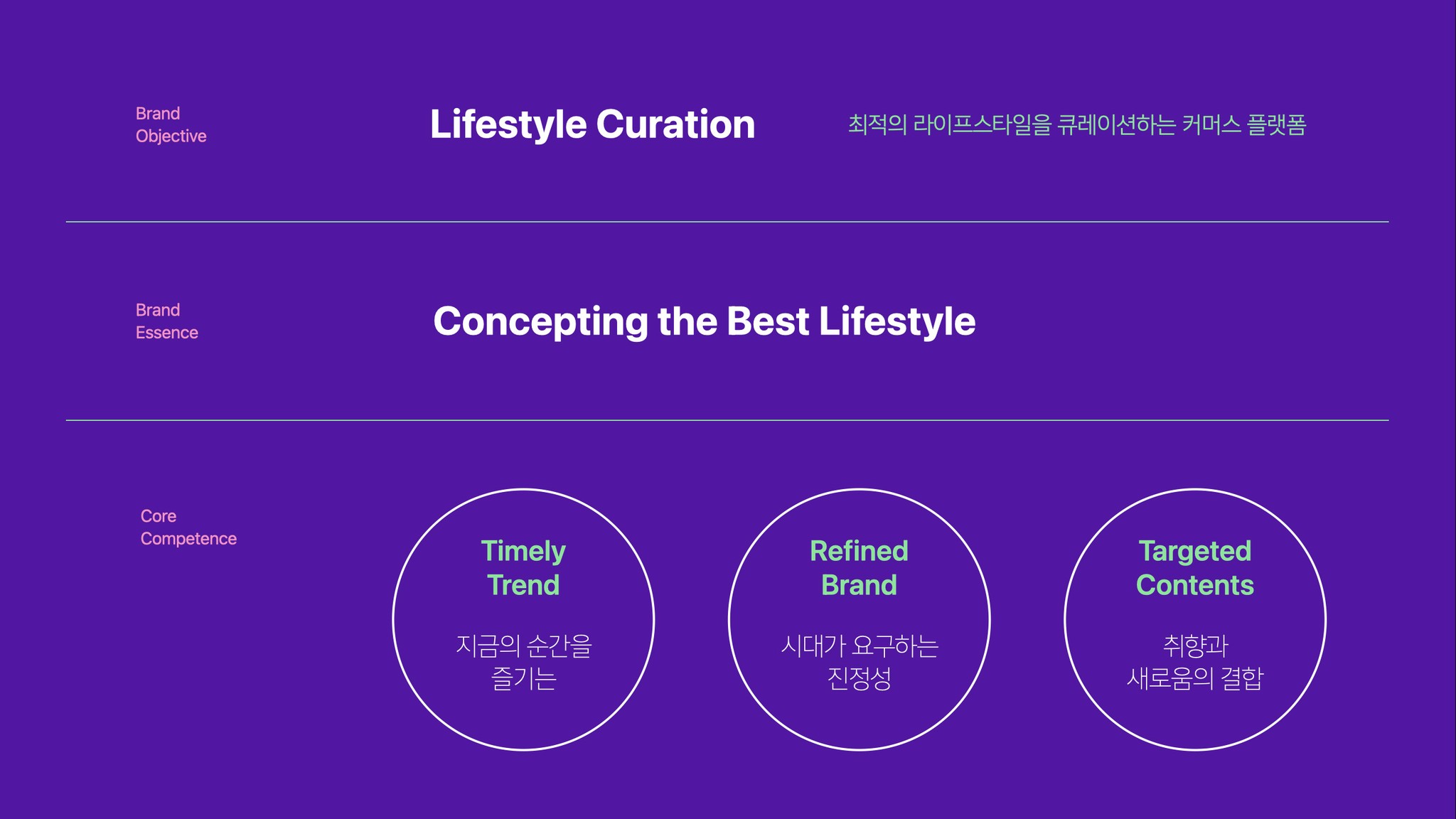 Brand Objective

Lifestyle Curation

최적의 라이프스타일을 큐레이션하는 커머스 플랫폼

Brand Essence

Concepting the Best Lifestyle

Core Competence

Timely Trend

지금의 순간을 즐기는

Refined Brand

시대가 요구하는 진정성

Targeted Contents

취향과 새로움의 결합